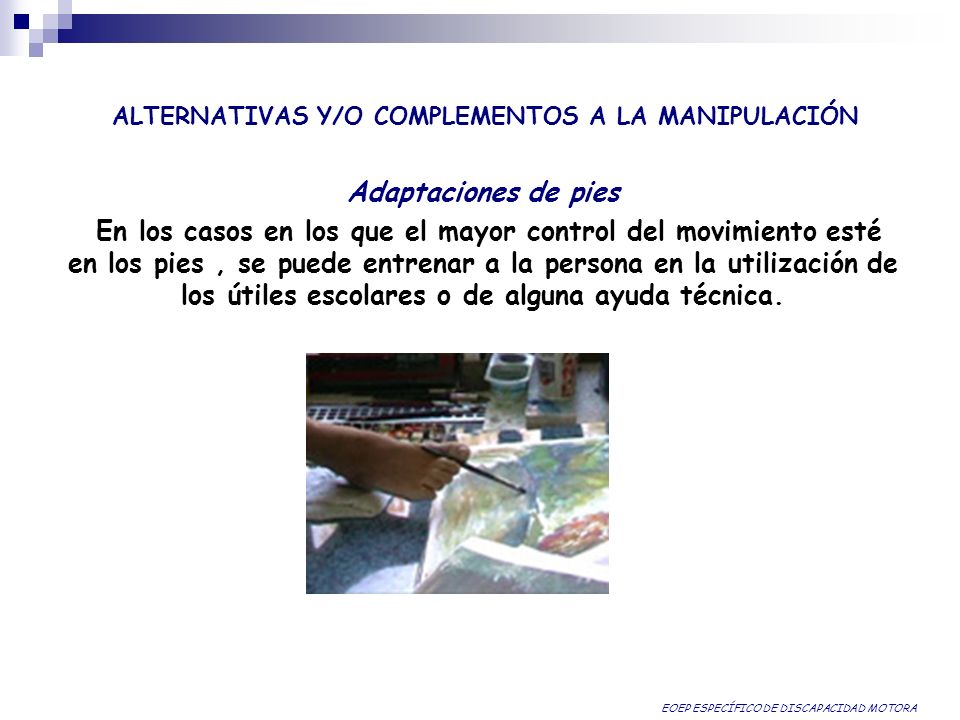 ALTERNATIVAS Y/O COMPLEMENTOS A LA MANIPULACIÓN

Adaptaciones de pies

En los casos en los que el mayor control del movimiento esté en los pies , se puede entrenar a la persona en la utilización de los útiles escolares o de alguna ayuda técnica.

EOEP ESPECÍFICO DE DISCAPACIDAD MOTORA